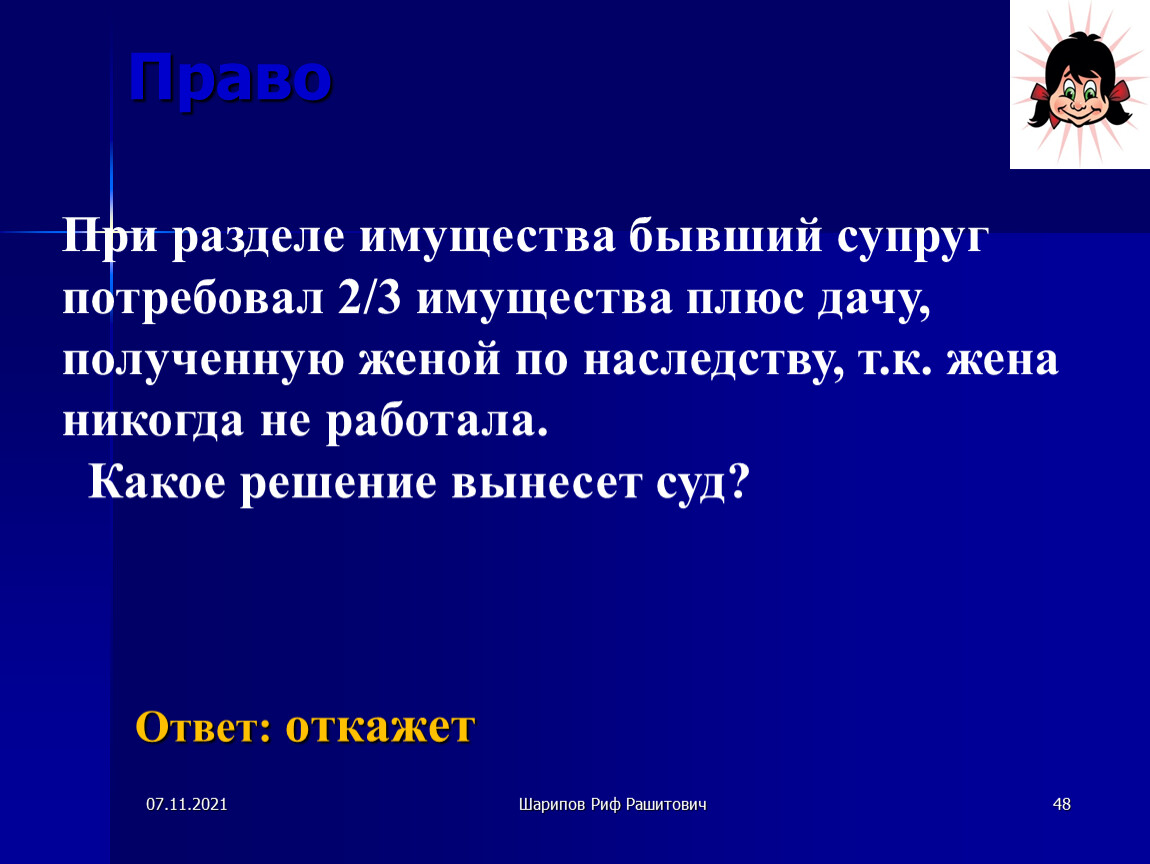 Право

При разделе имущества бывший супруг потребовал 2/3 имущества плюс дачу, полученную женой по наследству, т.к. жена никогда не работала.
Какое решение вынесет суд?

Ответ: откажет

07.11.2021

Шарипов Риф Рашитович

48